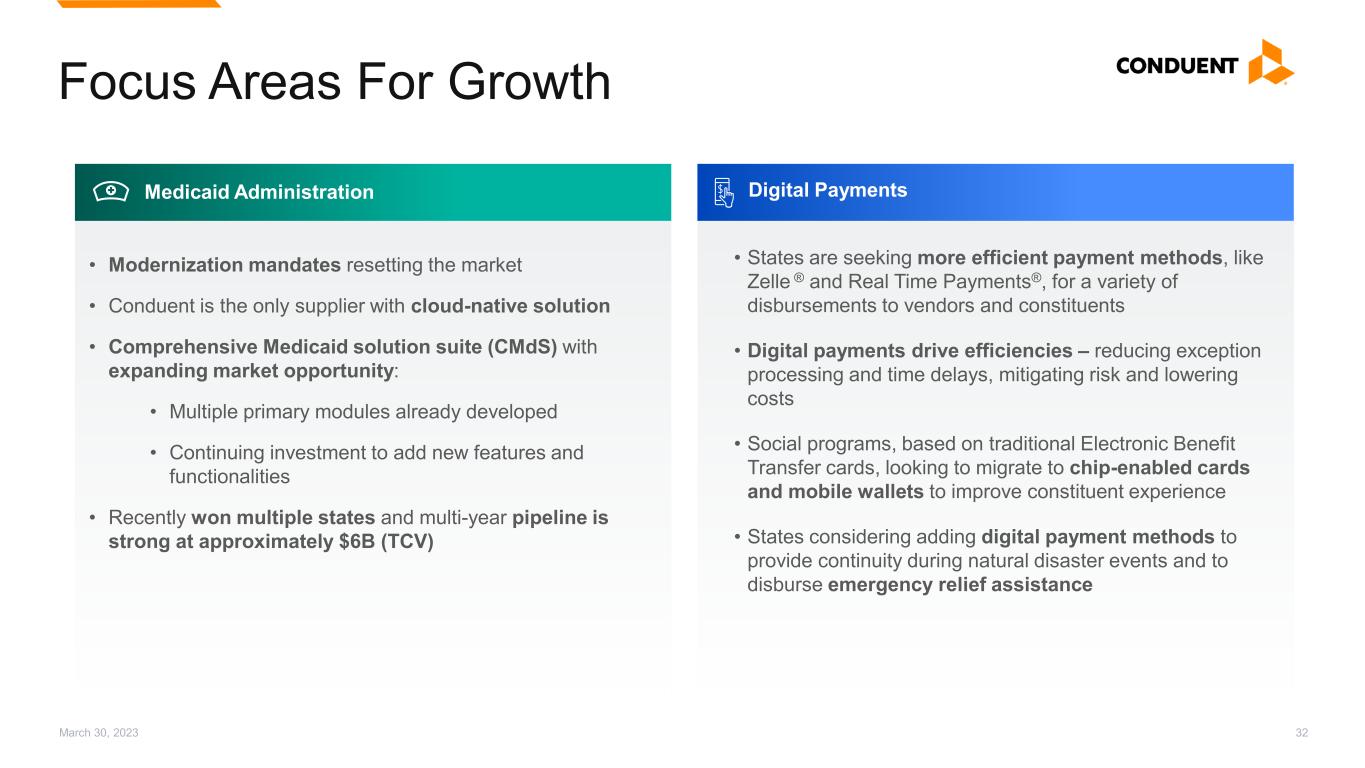 Focus Areas For Growth

CONDUENT

Medicaid Administration

• Modernization mandates resetting the market

• Conduent is the only supplier with cloud-native solution

• Comprehensive Medicaid solution suite (CMdS) with expanding market opportunity:

• Multiple primary modules already developed

• Continuing investment to add new features and functionalities

• Recently won multiple states and multi-year pipeline is strong at approximately $6B (TCV)

Digital Payments

• States are seeking more efficient payment methods, like Zelle ® and Real Time Payments®, for a variety of disbursements to vendors and constituents

• Digital payments drive efficiencies – reducing exception processing and time delays, mitigating risk and lowering costs

• Social programs, based on traditional Electronic Benefit Transfer cards, looking to migrate to chip-enabled cards and mobile wallets to improve constituent experience

• States considering adding digital payment methods to provide continuity during natural disaster events and to disburse emergency relief assistance

March 30, 2023

32